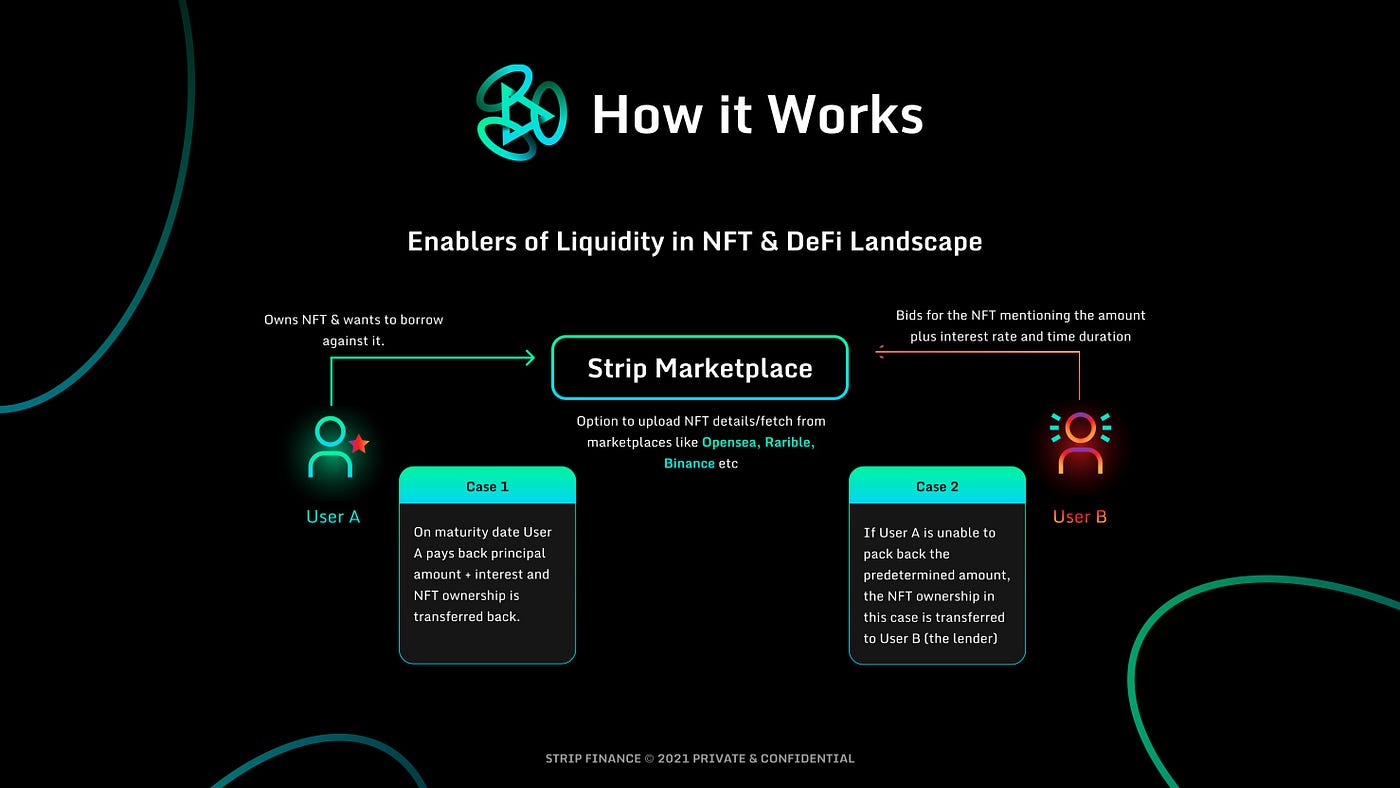 How it Works

Enablers of Liquidity in NFT & DeFi Landscape

Owns NFT & wants to borrow against it.

Strip Marketplace

Bids for the NFT mentioning the amount plus interest rate and time duration

Option to upload NFT details/fetch from marketplaces like Opensea, Rarible, Binance etc

User A

Case 1

On maturity date User A pays back principal amount + interest and NFT ownership is transferred back.

Case 2

If User A is unable to pack back the predetermined amount, the NFT ownership in this case is transferred to User B (the lender)

User B

STRIP FINANCE © 2021 PRIVATE & CONFIDENTIAL